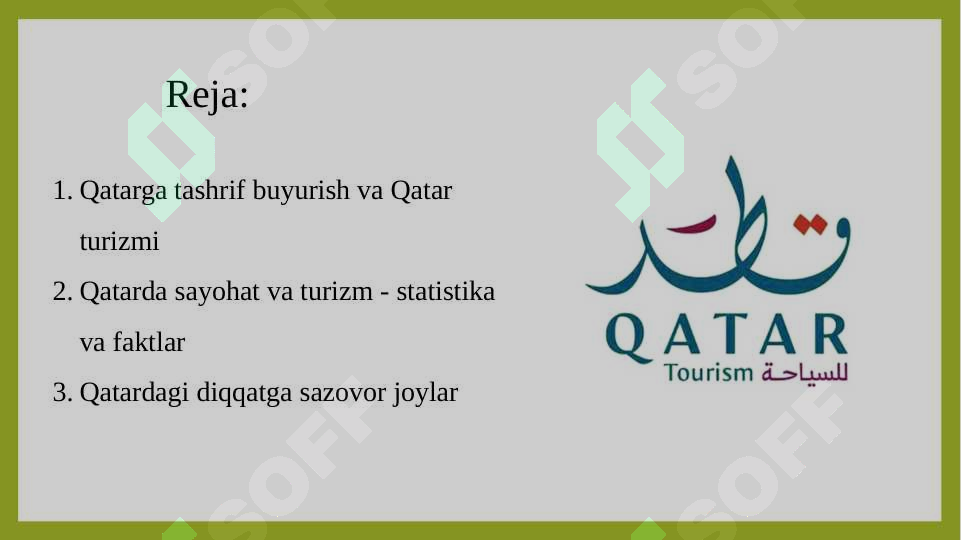 Reja:

1. Qatarga tashrif buyurish va Qatar turizmi
2. Qatarda sayohat va turizm - statistika va faktlar
3. Qatardagi diqqatga sazovor joylar

قطر
QATAR
Tourism للسياحة

SOFF
SOFF
SOFF
SOFF